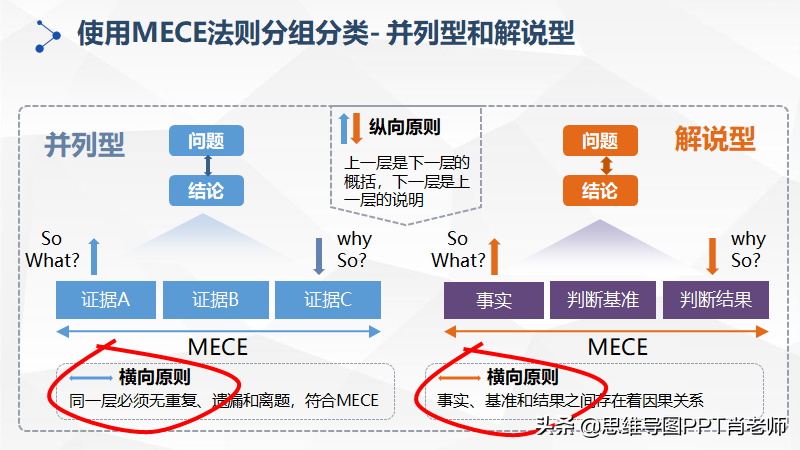 使用MECE法则分组分类- 并列型和解说型

并列型

问题

结论

So What?

why So?

证据A

证据B

证据C

MECE

横向原则

同一层必须无重复、遗漏和离题，符合MECE

纵向原则

上一层是下一层的概括，下一层是上一层的说明

解说型

问题

结论

So What?

why So?

事实

判断基准

判断结果

MECE

横向原则

事实、基准和结果之间存在着因果关系

头条 @思维导图PPT肖老师